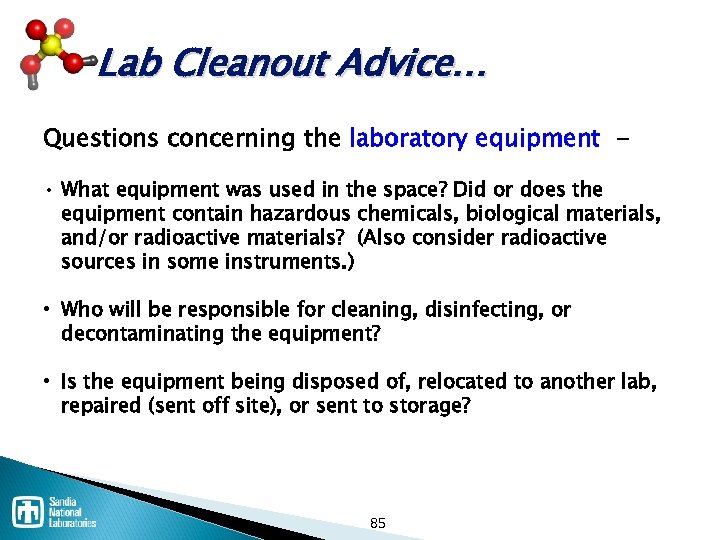 Lab Cleanout Advice…

Questions concerning the laboratory equipment -

• What equipment was used in the space? Did or does the equipment contain hazardous chemicals, biological materials, and/or radioactive materials? (Also consider radioactive sources in some instruments.)

• Who will be responsible for cleaning, disinfecting, or decontaminating the equipment?

• Is the equipment being disposed of, relocated to another lab, repaired (sent off site), or sent to storage?

Sandia National Laboratories

85